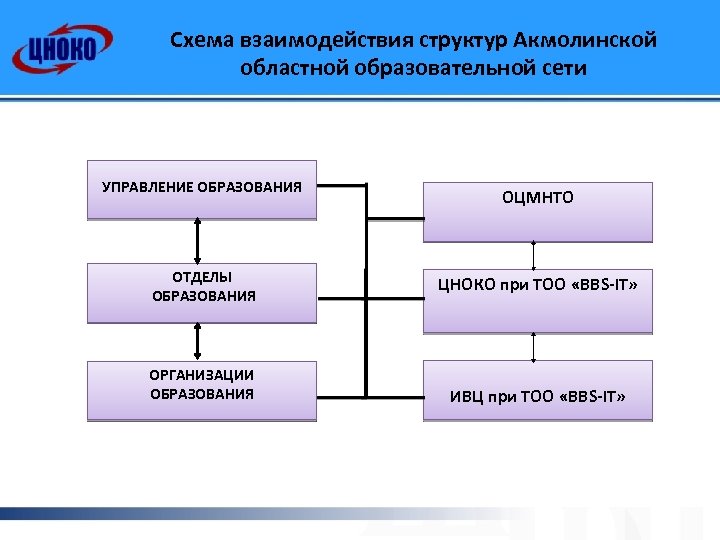 ЦНОКО

Схема взаимодействия структур Акмолинской областной образовательной сети

УПРАВЛЕНИЕ ОБРАЗОВАНИЯ

ОТДЕЛЫ ОБРАЗОВАНИЯ

ОРГАНИЗАЦИИ ОБРАЗОВАНИЯ

ОЦМНТО

ЦНОКО при ТОО «BBS-IT»

ИВЦ при ТОО «BBS-IT»